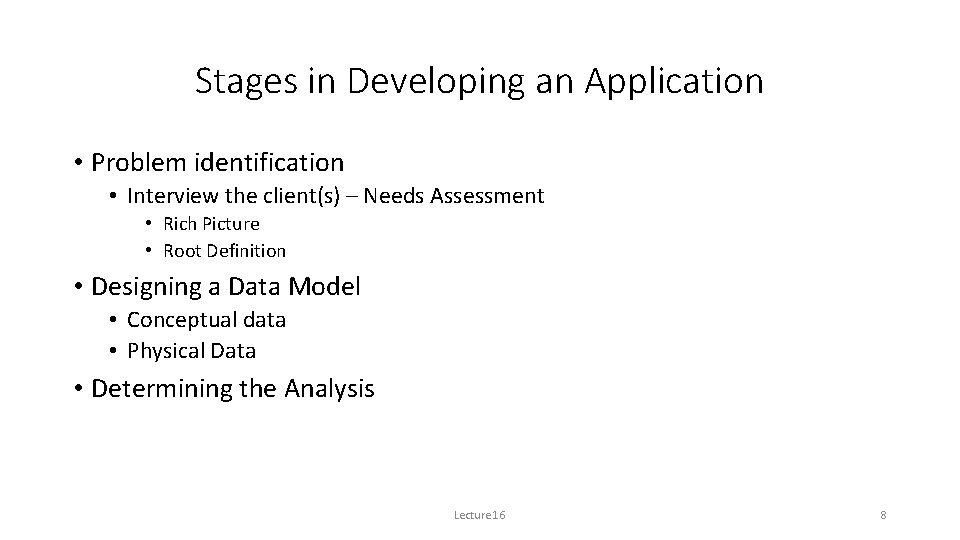 Stages in Developing an Application

• Problem identification
  • Interview the client(s) – Needs Assessment
    • Rich Picture
    • Root Definition

• Designing a Data Model
  • Conceptual data
  • Physical Data

• Determining the Analysis

Lecture16

8